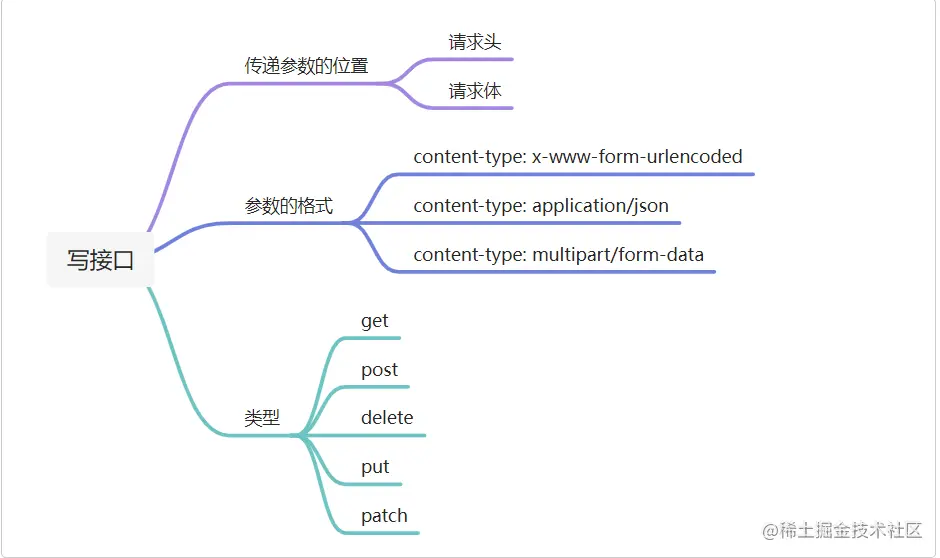 写接口

传递参数的位置

请求头

请求体

参数的格式

content-type: x-www-form-urlencoded

content-type: application/json

content-type: multipart/form-data

类型

get

post

delete

put

patch

@稀土掘金技术社区